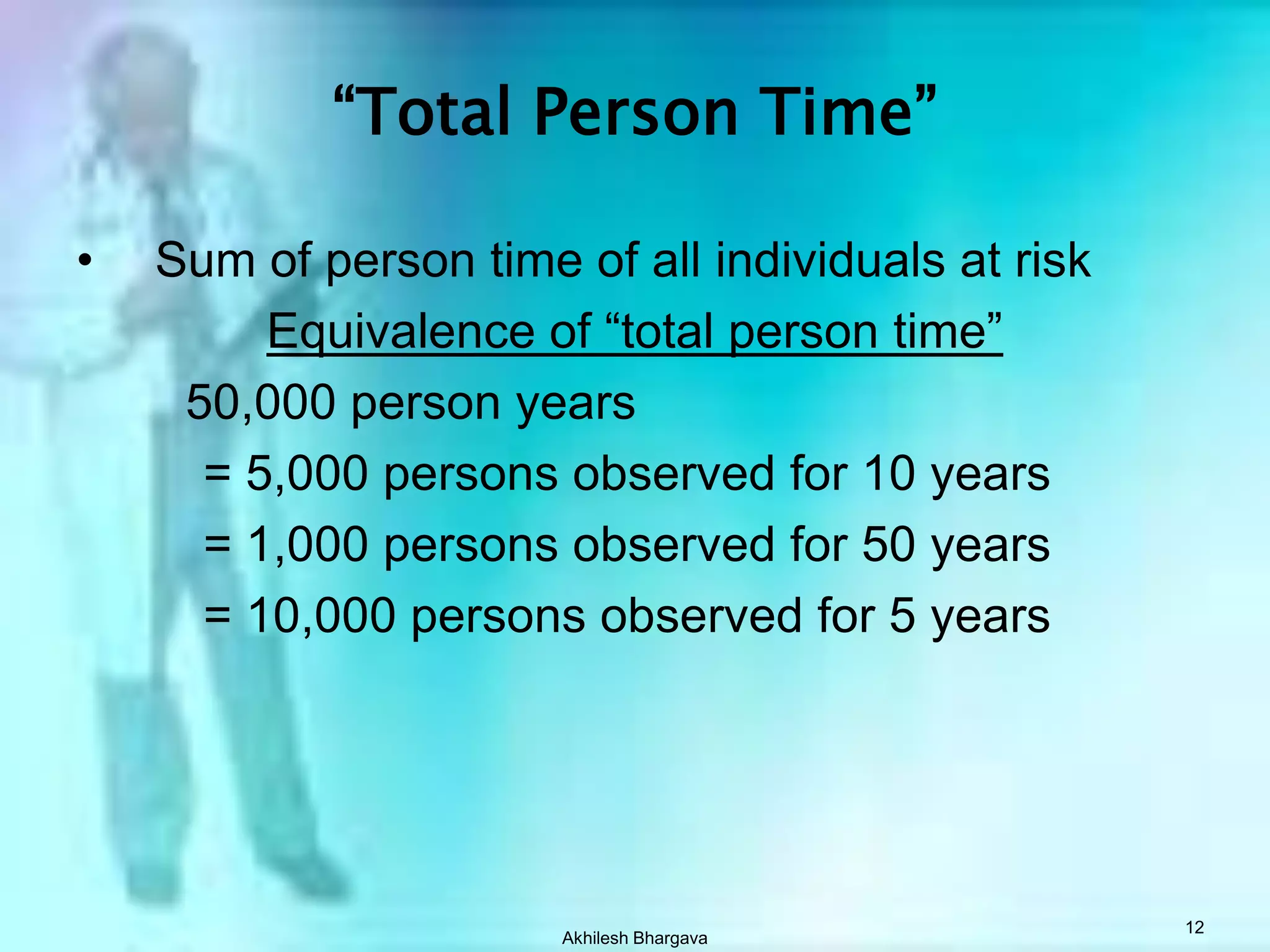 “Total Person Time”

• Sum of person time of all individuals at risk

Equivalence of “total person time”

50,000 person years

= 5,000 persons observed for 10 years

= 1,000 persons observed for 50 years

= 10,000 persons observed for 5 years

Akhilesh Bhargava

12